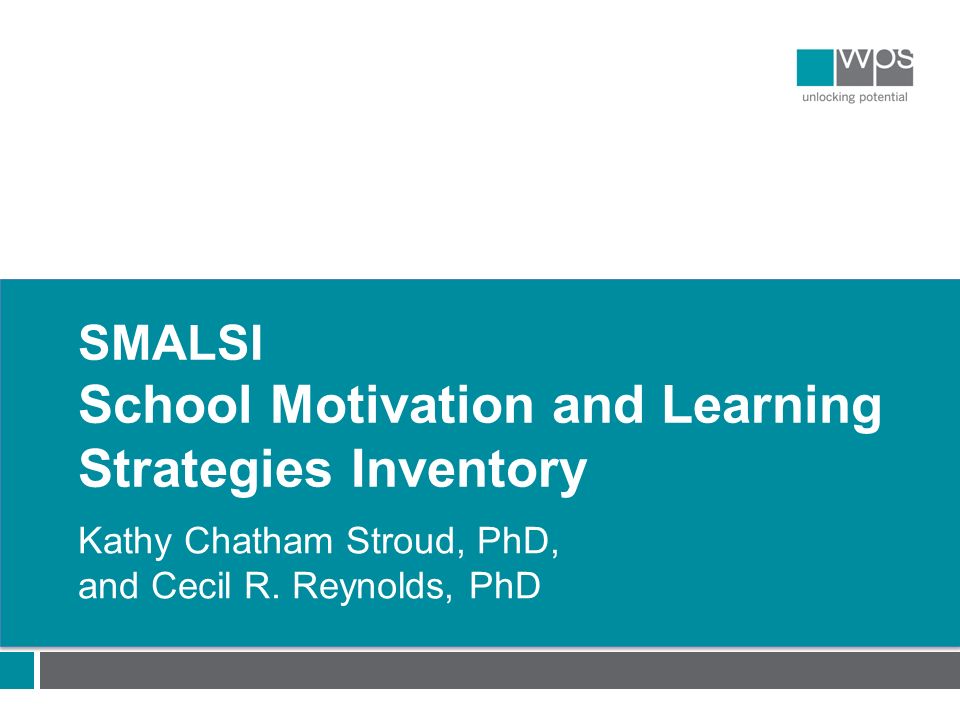 wps
unlocking potential

SMALSI
School Motivation and Learning Strategies Inventory

Kathy Chatham Stroud, PhD, and Cecil R. Reynolds, PhD